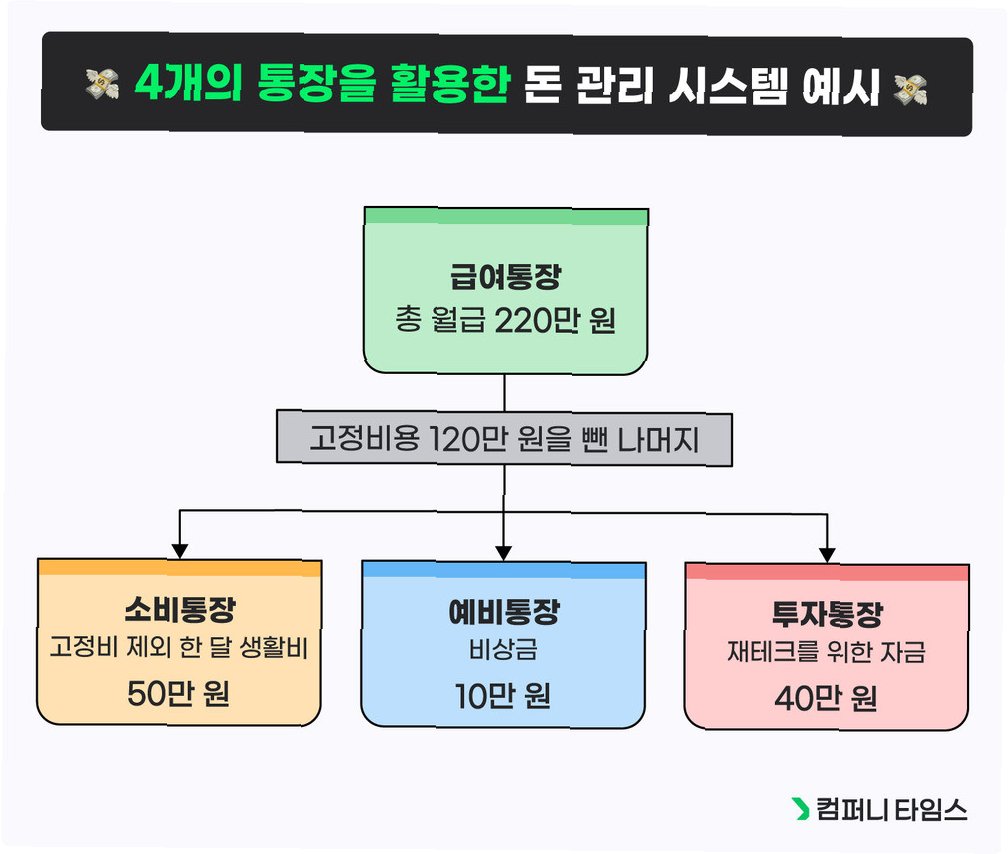 4개의 통장을 활용한 돈 관리 시스템 예시

급여통장
총 월급 220만 원

고정비용 120만 원을 뺀 나머지

소비통장
고정비 제외 한 달 생활비
50만 원

예비통장
비상금
10만 원

투자통장
재테크를 위한 자금
40만 원

컴퍼니 타임스